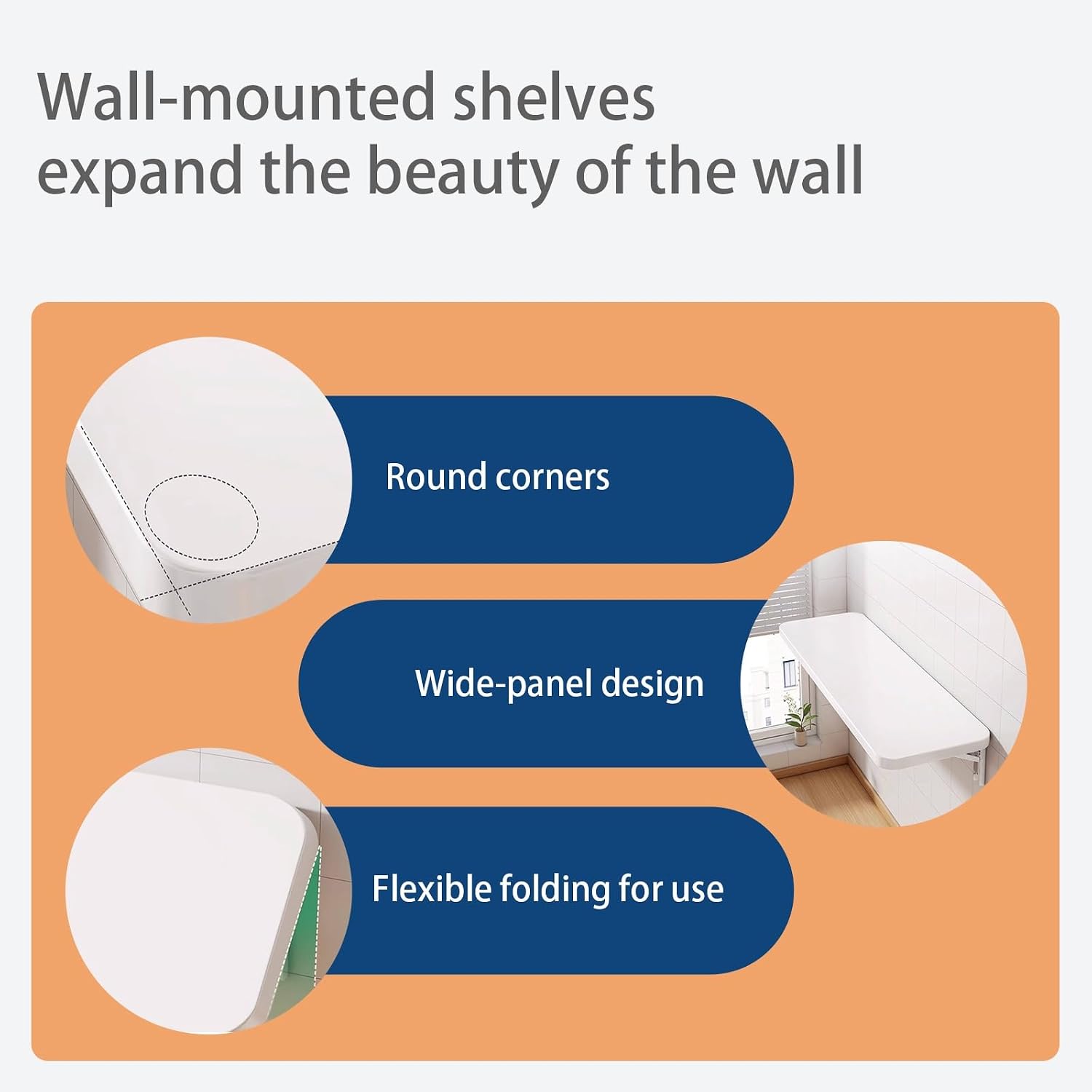 Wall-mounted shelves
expand the beauty of the wall

Round corners

Wide-panel design

Flexible folding for use